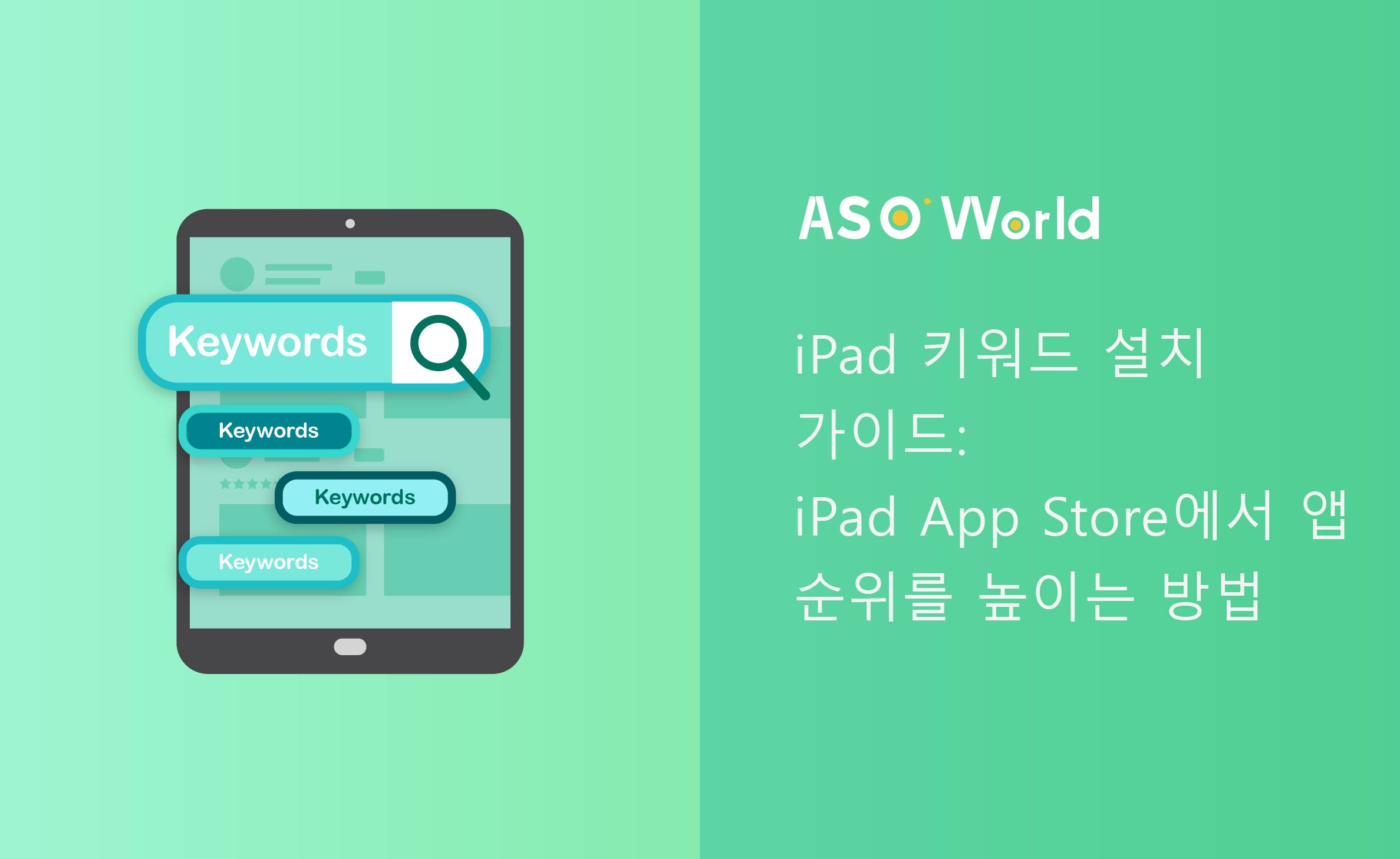 Keywords

Keywords

Keywords

Keywords

ASO World

iPad 키워드 설치 가이드:
iPad App Store에서 앱 순위를 높이는 방법